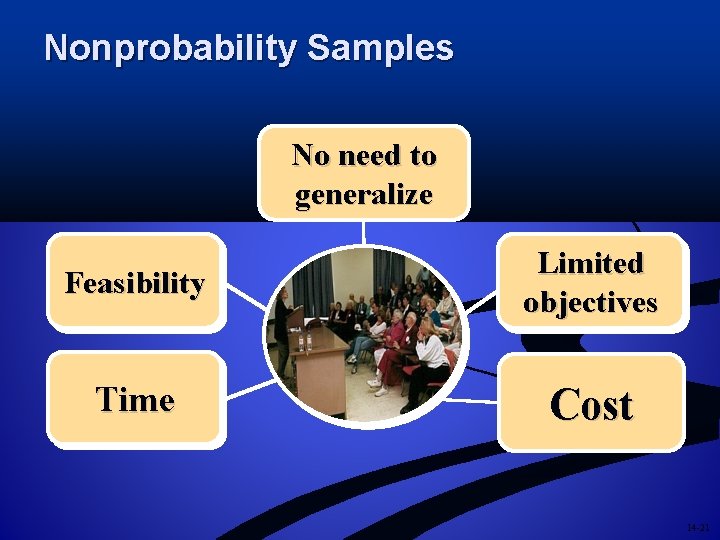 Nonprobability Samples

No need to generalize

Feasibility

Limited objectives

Time

Cost

14-21